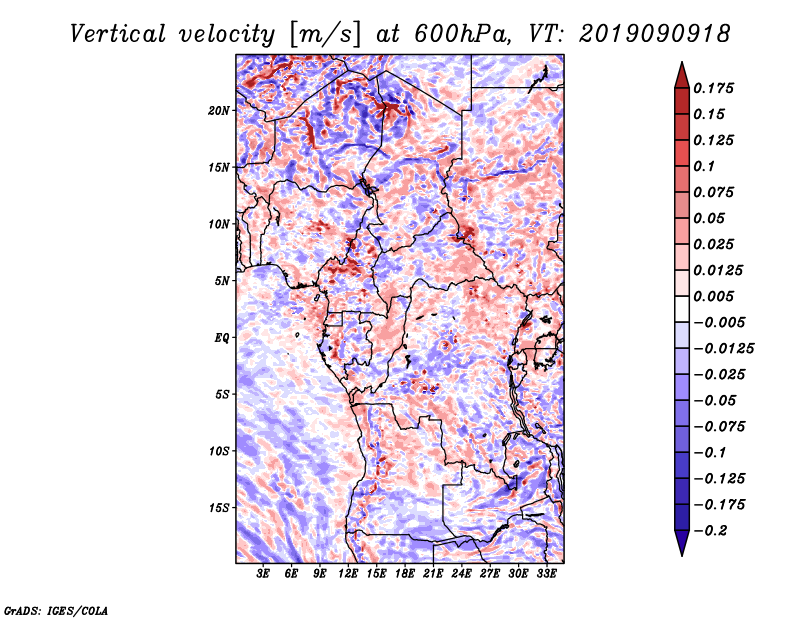 Vertical velocity [m/s] at 600hPa, VT: 2019090918

20N
15N
10N
5N
EQ
5S
10S
15S

3E 6E 9E 12E 15E 18E 21E 24E 27E 30E 33E

0.175
0.15
0.125
0.1
0.075
0.05
0.025
0.0125
0.005
−0.005
−0.0125
−0.025
−0.05
−0.075
−0.1
−0.125
−0.175
−0.2

GrADS: IGES/COLA